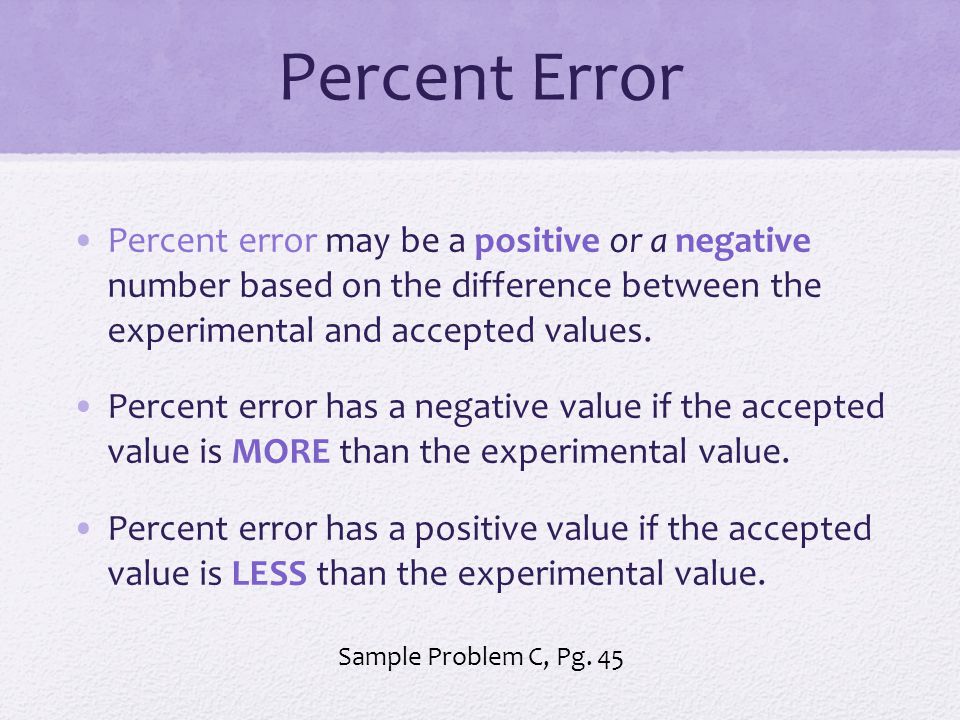 Percent Error

• Percent error may be a positive or a negative number based on the difference between the experimental and accepted values.

• Percent error has a negative value if the accepted value is MORE than the experimental value.

• Percent error has a positive value if the accepted value is LESS than the experimental value.

Sample Problem C, Pg. 45